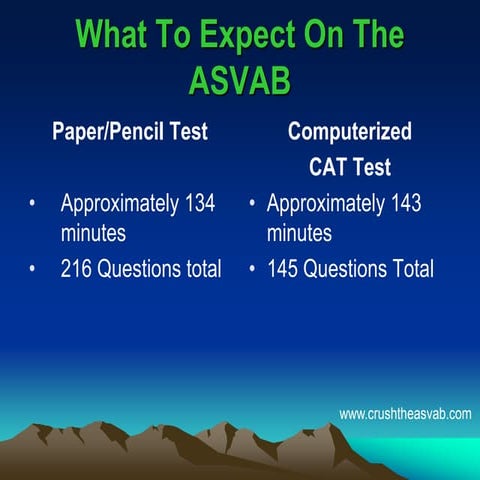 What To Expect On The ASVAB

Paper/Pencil Test

• Approximately 134 minutes
• 216 Questions total

Computerized CAT Test

• Approximately 143 minutes
• 145 Questions Total

www.crushtheasvab.com